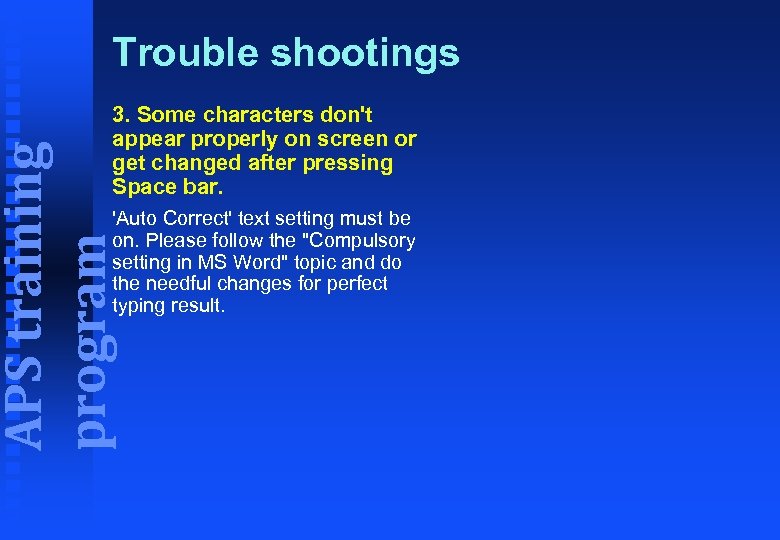 APS training program

Trouble shootings

3. Some characters don't appear properly on screen or get changed after pressing Space bar.

'Auto Correct' text setting must be on. Please follow the "Compulsory setting in MS Word" topic and do the needful changes for perfect typing result.